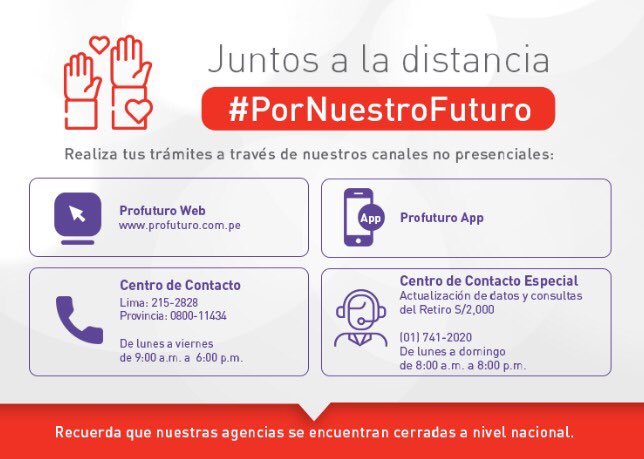 Juntos a la distancia

#PorNuestroFuturo

Realiza tus trámites a través de nuestros canales no presenciales:

Profuturo Web
www.profuturo.com.pe

App

Profuturo App

Centro de Contacto
Lima: 215-2828
Provincia: 0800-11434

De lunes a viernes
de 9:00 a.m. a 6:00 p.m.

Centro de Contacto Especial
Actualización de datos y consultas del Retiro S/2,000

(01) 741-2020
De lunes a domingo
de 8:00 a.m. a 8:00 p.m.

Recuerda que nuestras agencias se encuentran cerradas a nivel nacional.